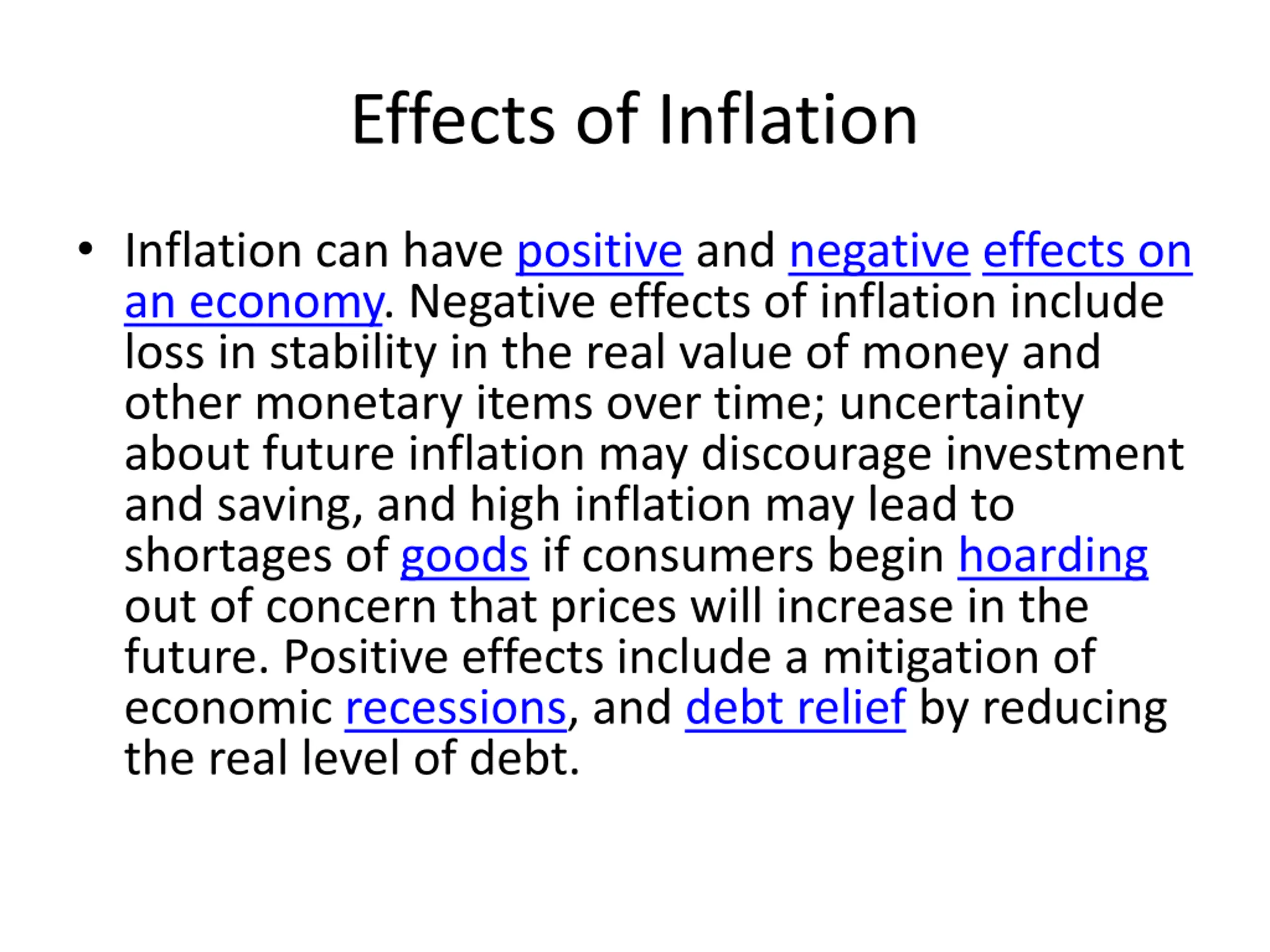 Effects of Inflation

• Inflation can have positive and negative effects on an economy. Negative effects of inflation include loss in stability in the real value of money and other monetary items over time; uncertainty about future inflation may discourage investment and saving, and high inflation may lead to shortages of goods if consumers begin hoarding out of concern that prices will increase in the future. Positive effects include a mitigation of economic recessions, and debt relief by reducing the real level of debt.